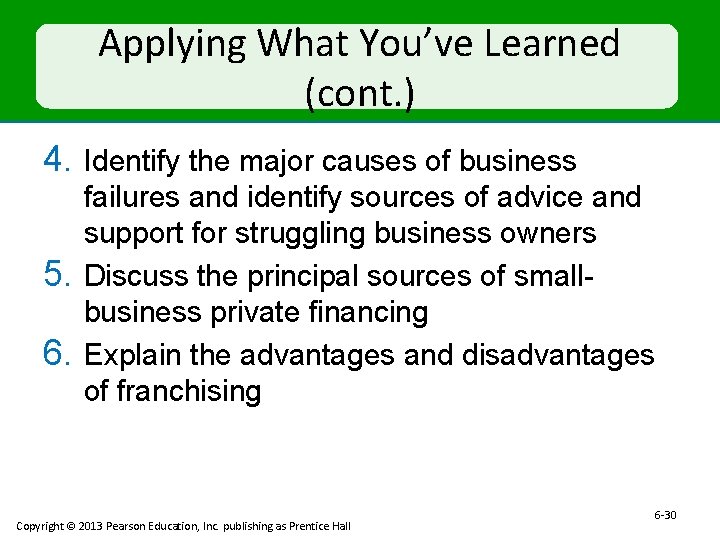 Applying What You've Learned (cont.)

4. Identify the major causes of business failures and identify sources of advice and support for struggling business owners

5. Discuss the principal sources of small-business private financing

6. Explain the advantages and disadvantages of franchising

6-30

Copyright © 2013 Pearson Education, Inc. publishing as Prentice Hall